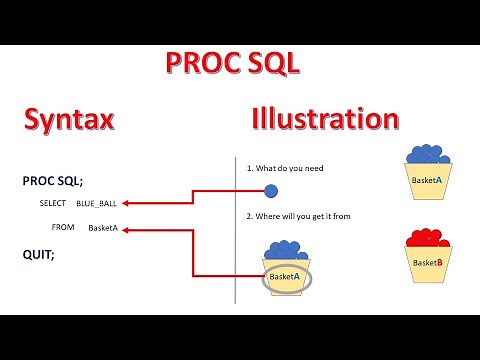 PROC SQL

Syntax

PROC SQL;

SELECT BLUE_BALL

FROM BasketA

QUIT;

Illustration

1. What do you need

2. Where will you get it from

BasketA

BasketA

BasketB